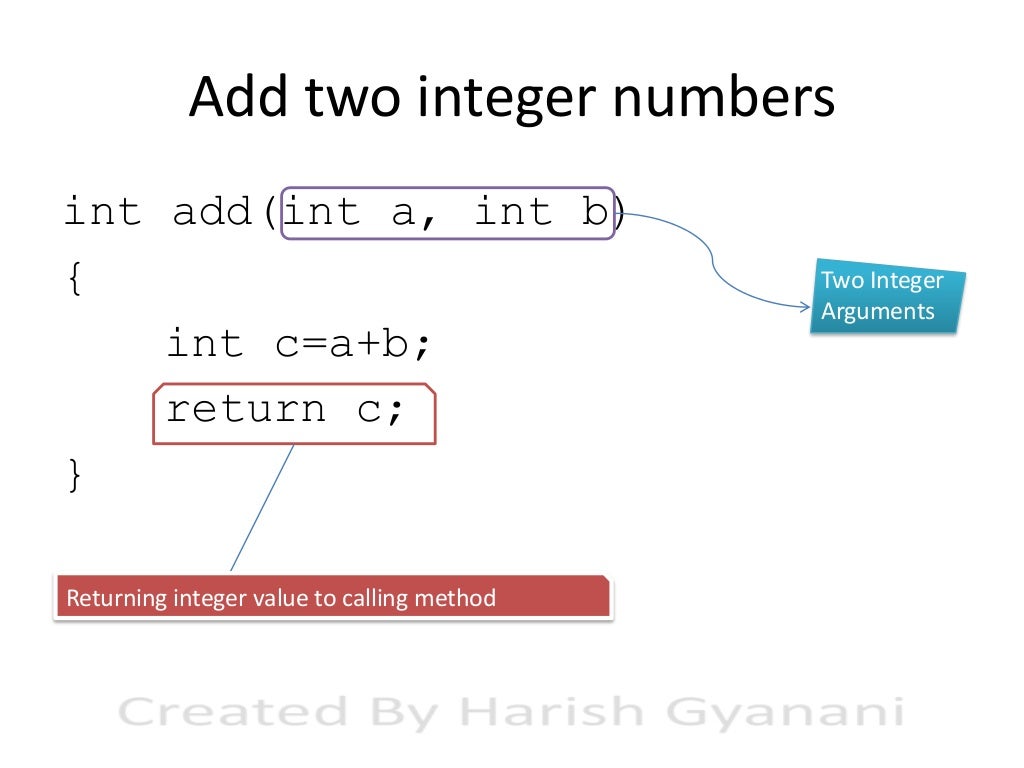 Add two integer numbers

int add(int a, int b)
{
    int c=a+b;
    return c;
}

Two Integer Arguments

Returning integer value to calling method

Created By Harish Gyanani